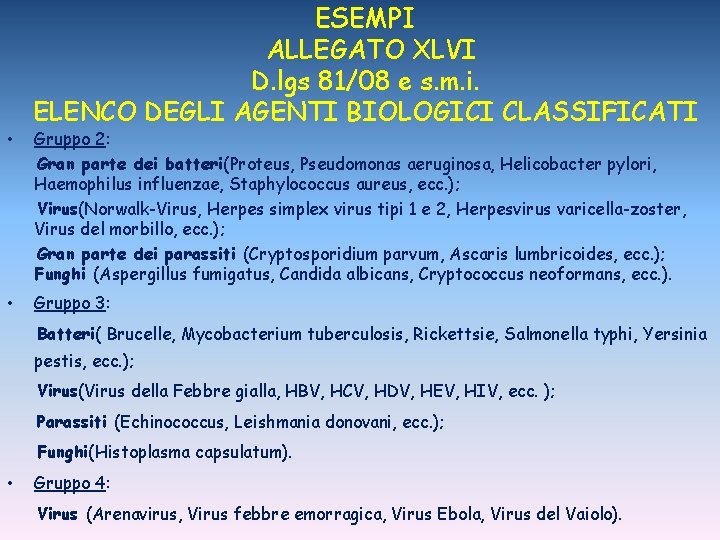 ESEMPI
ALLEGATO XLVI
D.lgs 81/08 e s.m.i.
ELENCO DEGLI AGENTI BIOLOGICI CLASSIFICATI

• Gruppo 2:

Gran parte dei batteri(Proteus, Pseudomonas aeruginosa, Helicobacter pylori, Haemophilus influenzae, Staphylococcus aureus, ecc.);

Virus(Norwalk-Virus, Herpes simplex virus tipi 1 e 2, Herpesvirus varicella-zoster, Virus del morbillo, ecc.);

Gran parte dei parassiti (Cryptosporidium parvum, Ascaris lumbricoides, ecc.);
Funghi (Aspergillus fumigatus, Candida albicans, Cryptococcus neoformans, ecc.).

• Gruppo 3:

Batteri( Brucelle, Mycobacterium tuberculosis, Rickettsie, Salmonella typhi, Yersinia pestis, ecc.);

Virus(Virus della Febbre gialla, HBV, HCV, HDV, HEV, HIV, ecc. );

Parassiti (Echinococcus, Leishmania donovani, ecc.);

Funghi(Histoplasma capsulatum).

• Gruppo 4:

Virus (Arenavirus, Virus febbre emorragica, Virus Ebola, Virus del Vaiolo).